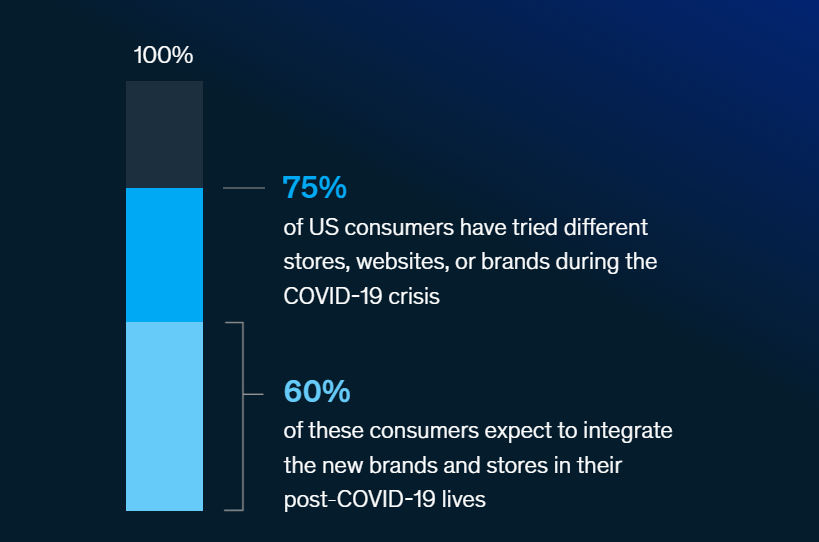 100%

75%
of US consumers have tried different stores, websites, or brands during the COVID-19 crisis

60%
of these consumers expect to integrate the new brands and stores in their post-COVID-19 lives